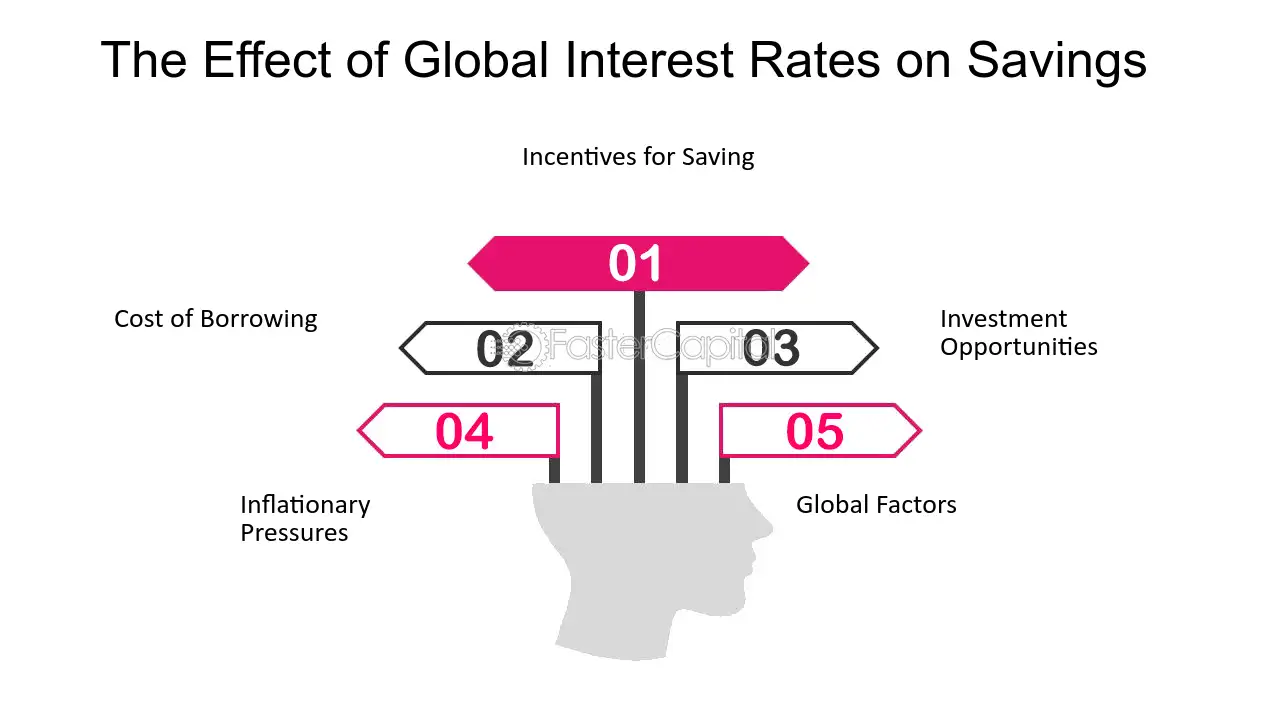 The Effect of Global Interest Rates on Savings

Incentives for Saving

01

Cost of Borrowing

02

03

Investment Opportunities

04

05

Inflationary Pressures

Global Factors

FasterCapital